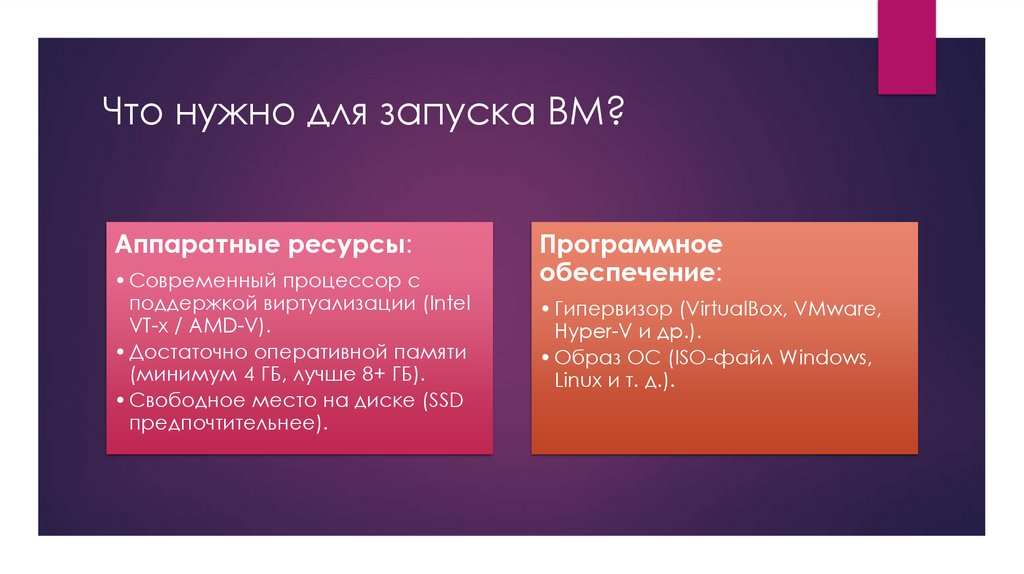 Что нужно для запуска ВМ?

Аппаратные ресурсы:

• Современный процессор с поддержкой виртуализации (Intel VT-x / AMD-V).
• Достаточно оперативной памяти (минимум 4 ГБ, лучше 8+ ГБ).
• Свободное место на диске (SSD предпочтительнее).

Программное обеспечение:

• Гипервизор (VirtualBox, VMware, Hyper-V и др.).
• Образ ОС (ISO-файл Windows, Linux и т. д.).